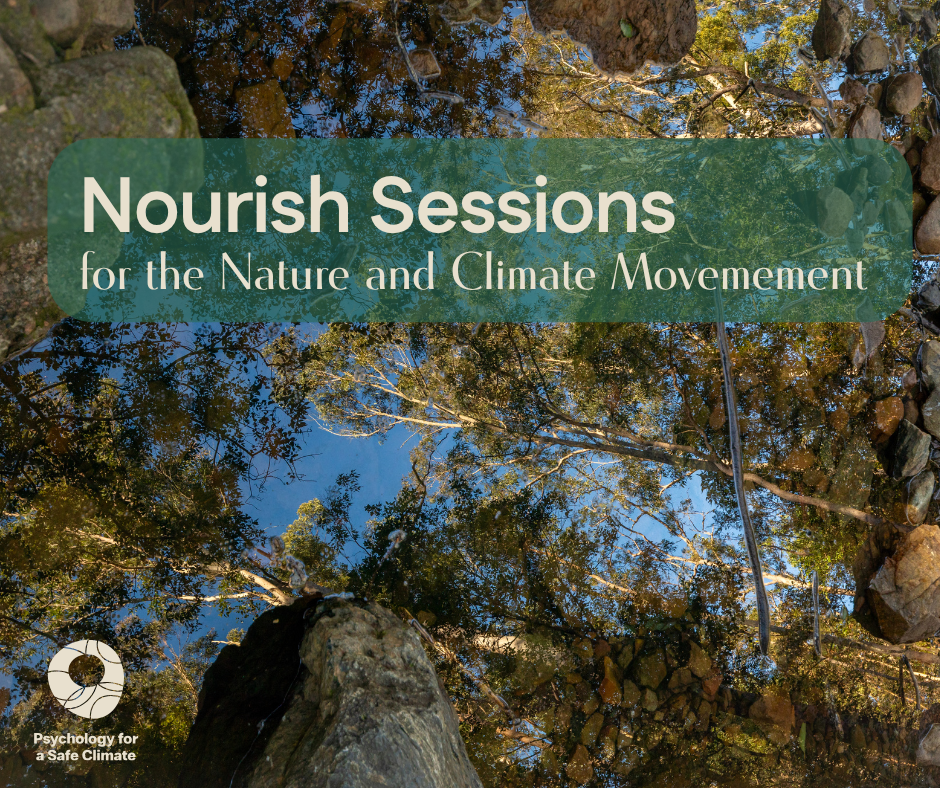 Nourish Sessions
for the Nature and Climate Movemement

Psychology for a Safe Climate